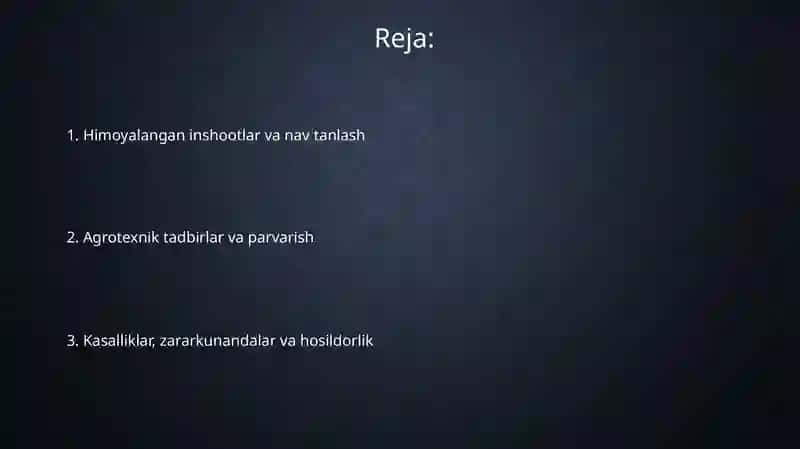 Reja:

1. Himoyalangan inshootlar va nav tanlash

2. Agrotexnik tadbirlar va parvarish

3. Kasalliklar, zararkunandalar va hosildorlik